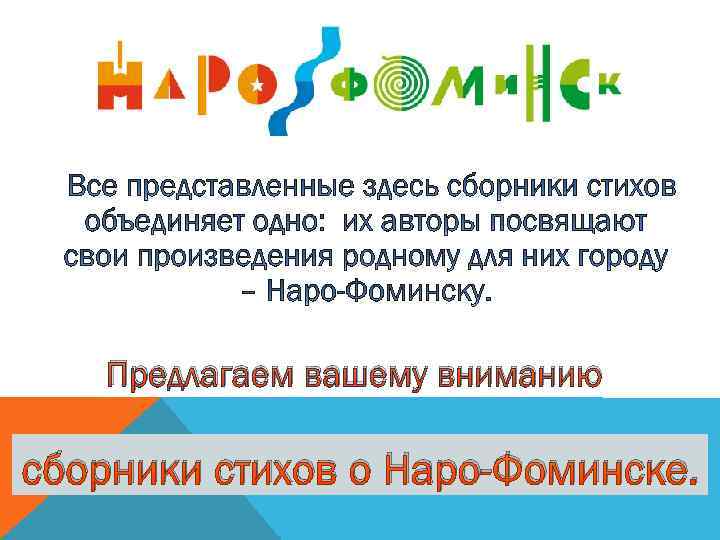 НАРО ФОМИНСК

Все представленные здесь сборники стихов объединяет одно: их авторы посвящают свои произведения родному для них городу – Наро-Фоминску.

Предлагаем вашему вниманию

сборники стихов о Наро-Фоминске.